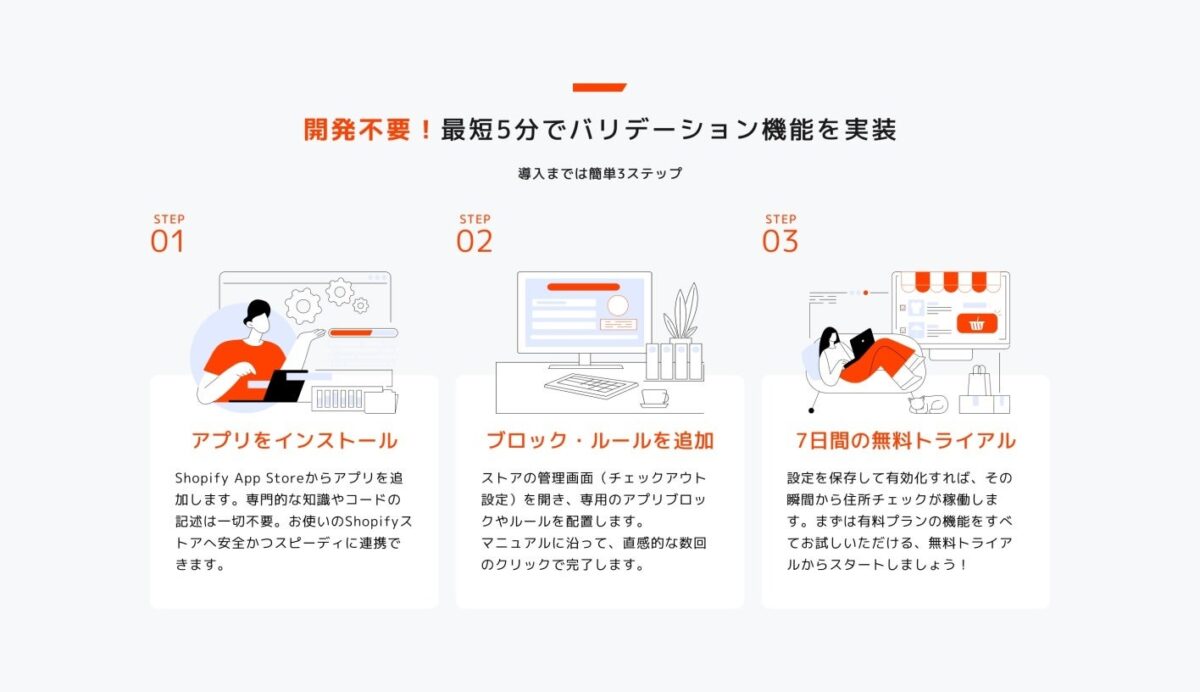 開発不要！最短5分でバリデーション機能を実装

導入までは簡単3ステップ

STEP
01

アプリをインストール

Shopify App Storeからアプリを追加します。専門的な知識やコードの記述は一切不要。お使いのShopifyストアへ安全かつスピーディに連携できます。

STEP
02

ブロック・ルールを追加

ストアの管理画面（チェックアウト設定）を開き、専用のアプリブロックやルールを配置します。
マニュアルに沿って、直感的な数回のクリックで完了します。

STEP
03

7日間の無料トライアル

設定を保存して有効化すれば、その瞬間から住所チェックが稼働します。まずは有料プランの機能をすべてお試しいただける、無料トライアルからスタートしましょう！